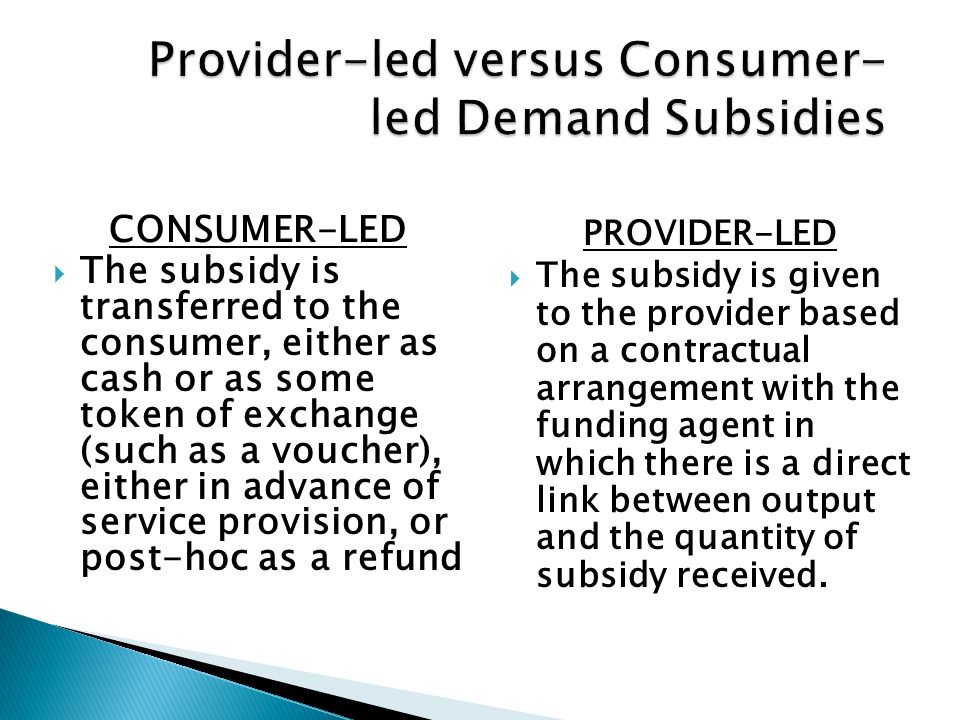 Provider-led versus Consumer-led Demand Subsidies

CONSUMER-LED

The subsidy is transferred to the consumer, either as cash or as some token of exchange (such as a voucher), either in advance of service provision, or post-hoc as a refund

PROVIDER-LED

The subsidy is given to the provider based on a contractual arrangement with the funding agent in which there is a direct link between output and the quantity of subsidy received.